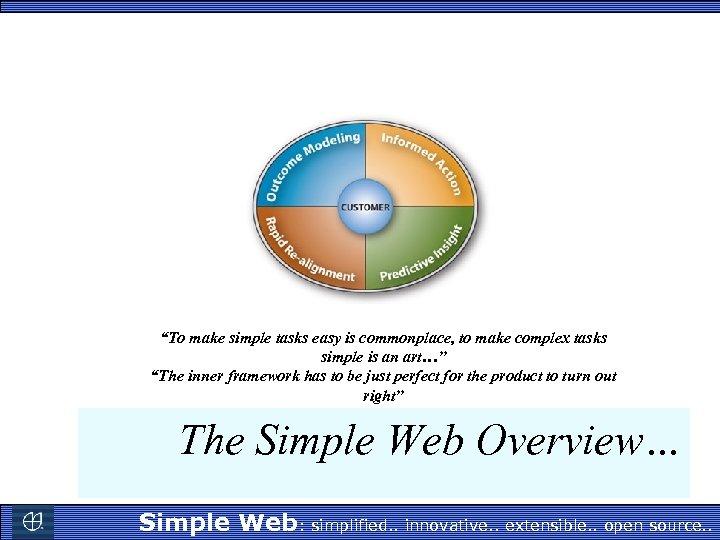 Outcome Modeling
Informed Action
CUSTOMER
Rapid Re-alignment
Predictive Insight

“To make simple tasks easy is commonplace, to make complex tasks simple is an art...”
“The inner framework has to be just perfect for the product to turn out right”

The Simple Web Overview...

Simple Web: simplified.. innovative.. extensible.. open source..